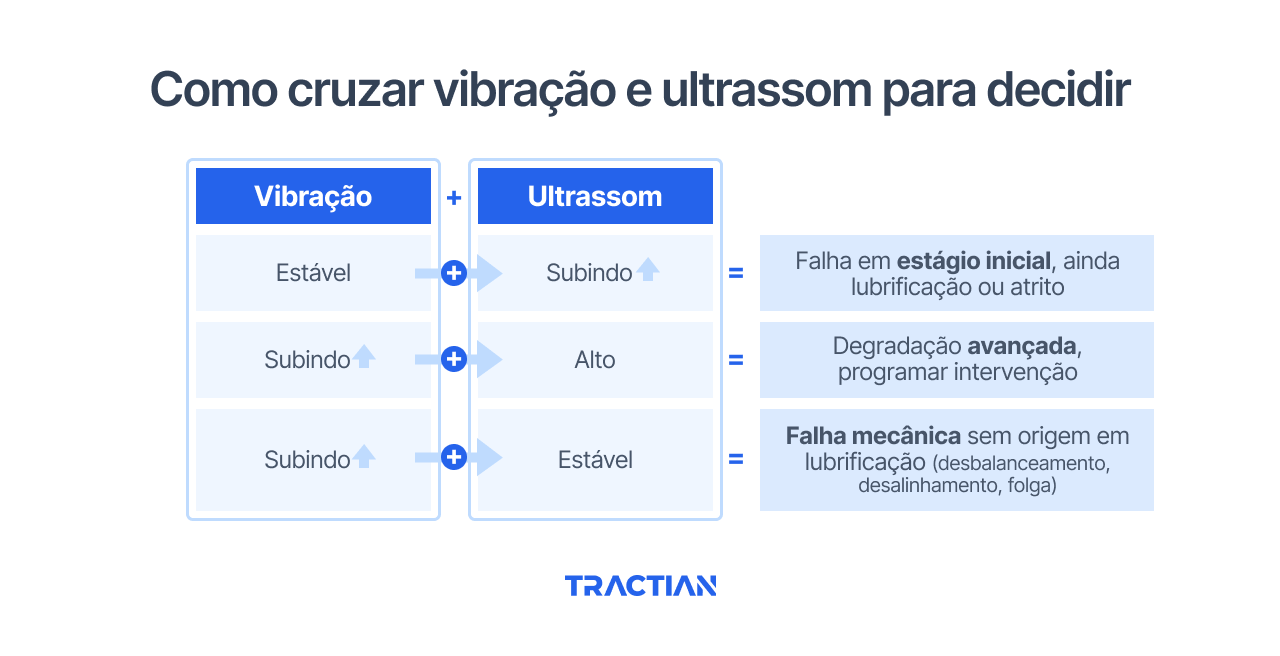 Como cruzar vibração e ultrassom para decidir

| Vibração | + | Ultrassom | | |
|---|---|---|---|---|
| Estável | + | Subindo | = | Falha em **estágio inicial**, ainda lubrificação ou atrito |
| Subindo | + | Alto | = | Degradação **avançada**, programar intervenção |
| Subindo | + | Estável | = | **Falha mecânica** sem origem em lubrificação (desbalanceamento, desalinhamento, folga) |

TRACTIAN